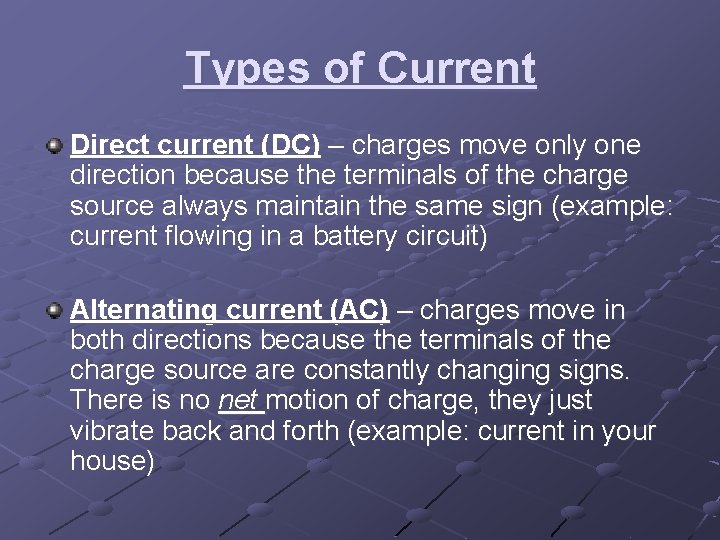 Types of Current

Direct current (DC) – charges move only one direction because the terminals of the charge source always maintain the same sign (example: current flowing in a battery circuit)

Alternating current (AC) – charges move in both directions because the terminals of the charge source are constantly changing signs. There is no net motion of charge, they just vibrate back and forth (example: current in your house)